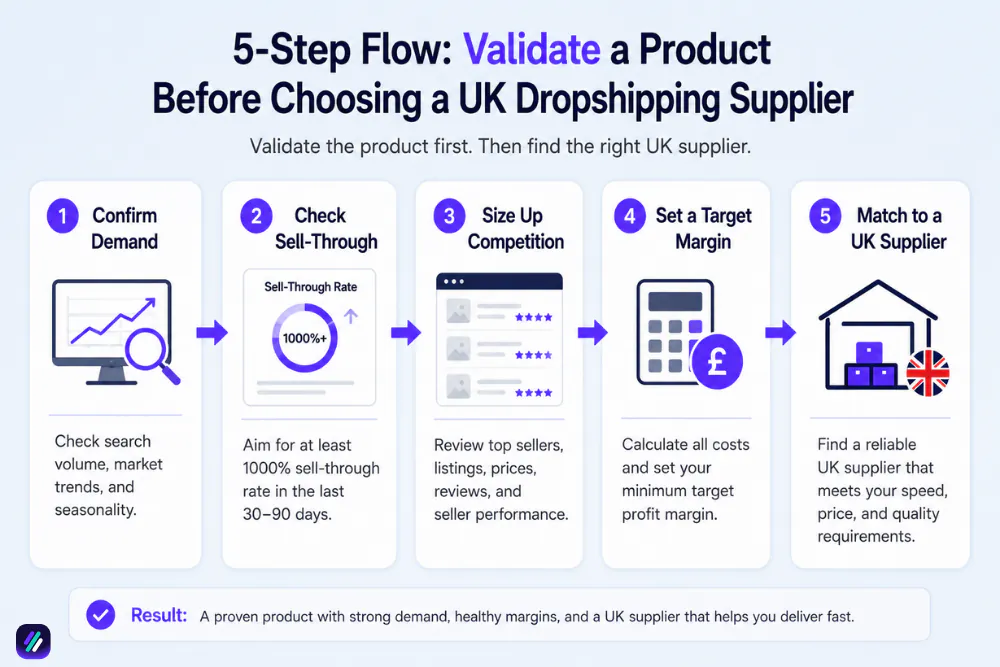 5-Step Flow: Validate a Product Before Choosing a UK Dropshipping Supplier

Validate the product first. Then find the right UK supplier.

1 Confirm Demand

Check search volume, market trends, and seasonality.

2 Check Sell-Through

Sell-Through Rate

1000%+

Aim for at least 1000% sell-through rate in the last 30–90 days.

3 Size Up Competition

Review top sellers, listings, prices, reviews, and seller performance.

4 Set a Target Margin

£

Calculate all costs and set your minimum target profit margin.

5 Match to a UK Supplier

Find a reliable UK supplier that meets your speed, price, and quality requirements.

Result: A proven product with strong demand, healthy margins, and a UK supplier that helps you deliver fast.